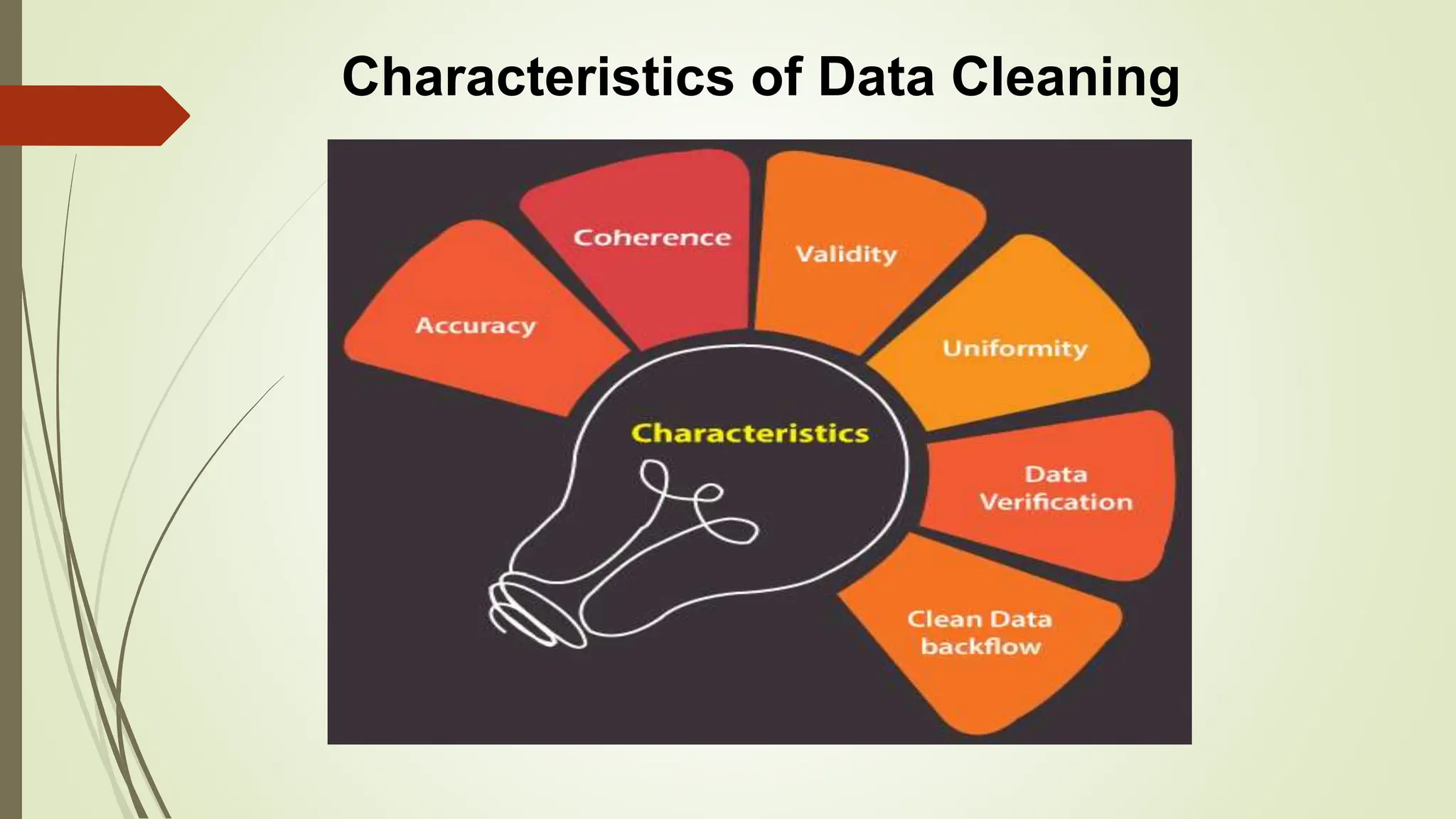 Characteristics of Data Cleaning

Accuracy

Coherence

Validity

Uniformity

Data Verification

Clean Data backflow

Characteristics